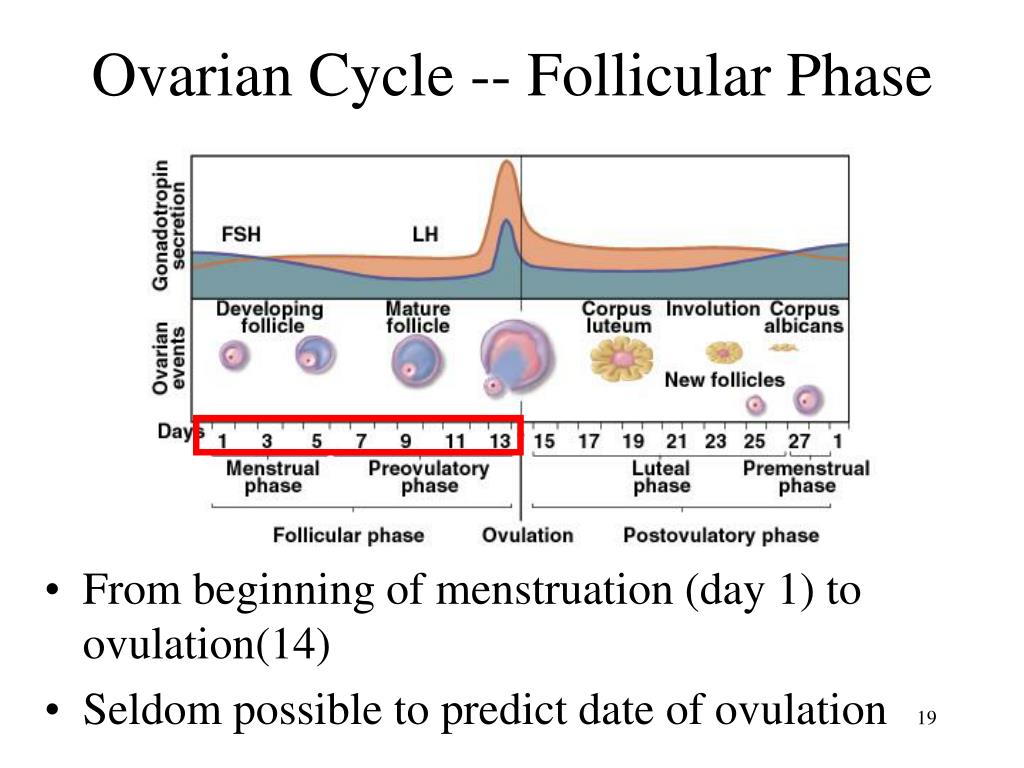 Ovarian Cycle -- Follicular Phase

Gonadotropin secretion

FSH

LH

Ovarian events

Developing follicle

Mature follicle

Corpus luteum

Involution

Corpus albicans

New follicles

Days 1 3 5 7 9 11 13 15 17 19 21 23 25 27 1

Menstrual phase

Preovulatory phase

Luteal phase

Premenstrual phase

Follicular phase

Ovulation

Postovulatory phase

• From beginning of menstruation (day 1) to ovulation(14)

• Seldom possible to predict date of ovulation

19